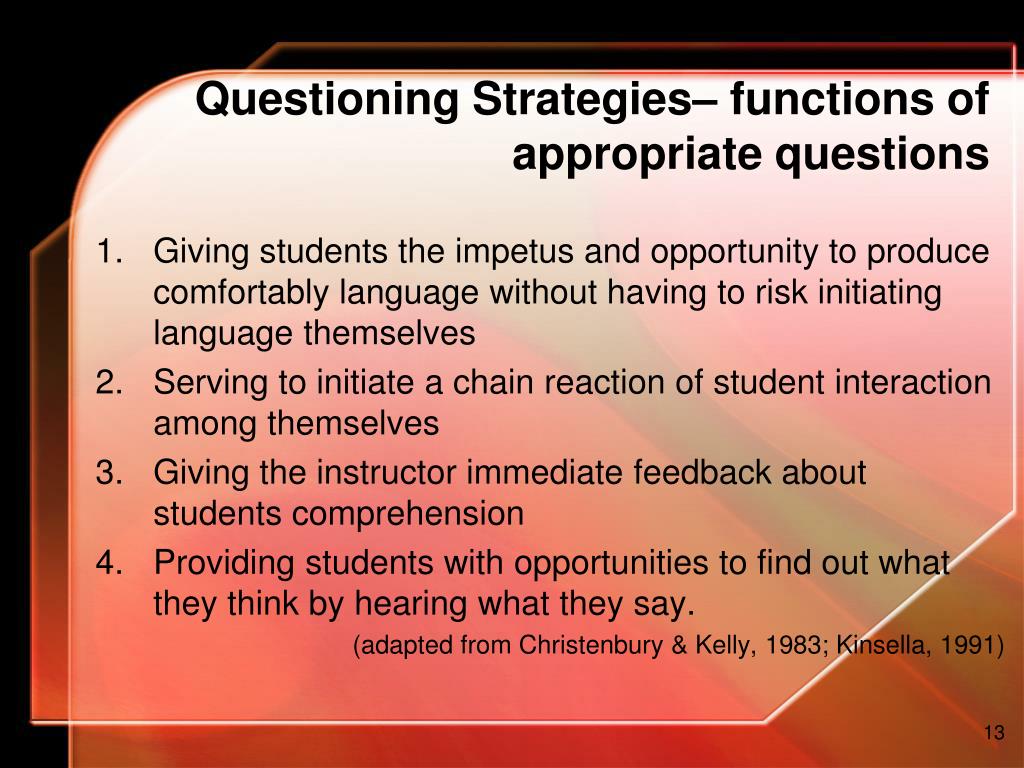 Questioning Strategies– functions of appropriate questions

1. Giving students the impetus and opportunity to produce comfortably language without having to risk initiating language themselves
2. Serving to initiate a chain reaction of student interaction among themselves
3. Giving the instructor immediate feedback about students comprehension
4. Providing students with opportunities to find out what they think by hearing what they say.

(adapted from Christenbury & Kelly, 1983; Kinsella, 1991)

13